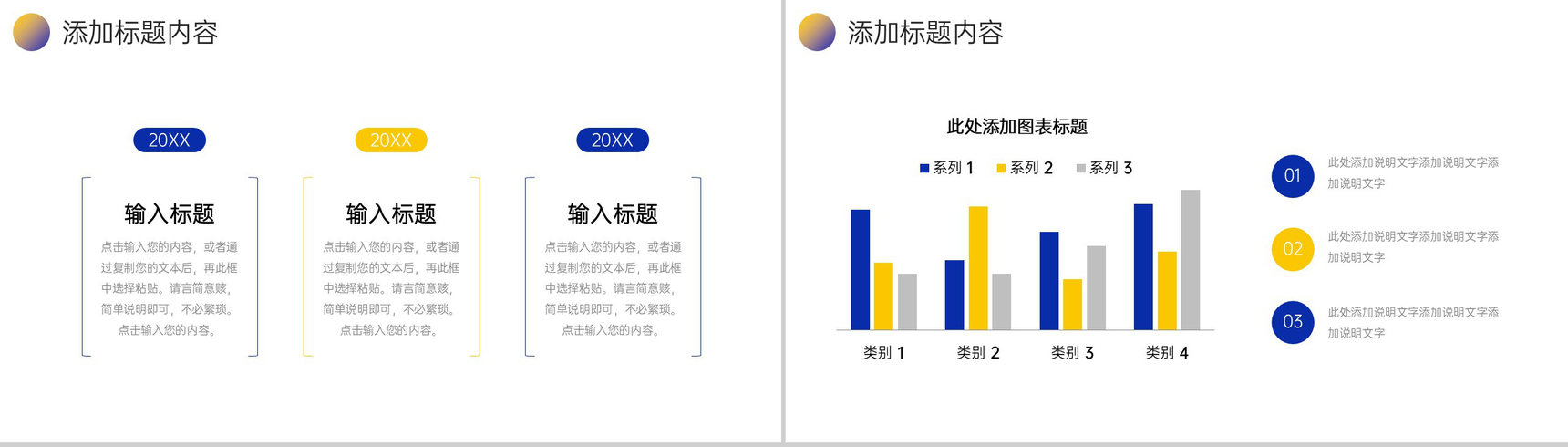 添加标题内容

20XX

输入标题

点击输入您的内容，或者通过复制您的文本后，再此框中选择粘贴。请言简意赅，简单说明即可，不必繁琐。点击输入您的内容。

20XX

输入标题

点击输入您的内容，或者通过复制您的文本后，再此框中选择粘贴。请言简意赅，简单说明即可，不必繁琐。点击输入您的内容。

20XX

输入标题

点击输入您的内容，或者通过复制您的文本后，再此框中选择粘贴。请言简意赅，简单说明即可，不必繁琐。点击输入您的内容。

添加标题内容

此处添加图表标题

系列 1 系列 2 系列 3

类别 1 类别 2 类别 3 类别 4

01
此处添加说明文字添加说明文字添加说明文字

02
此处添加说明文字添加说明文字添加说明文字

03
此处添加说明文字添加说明文字添加说明文字